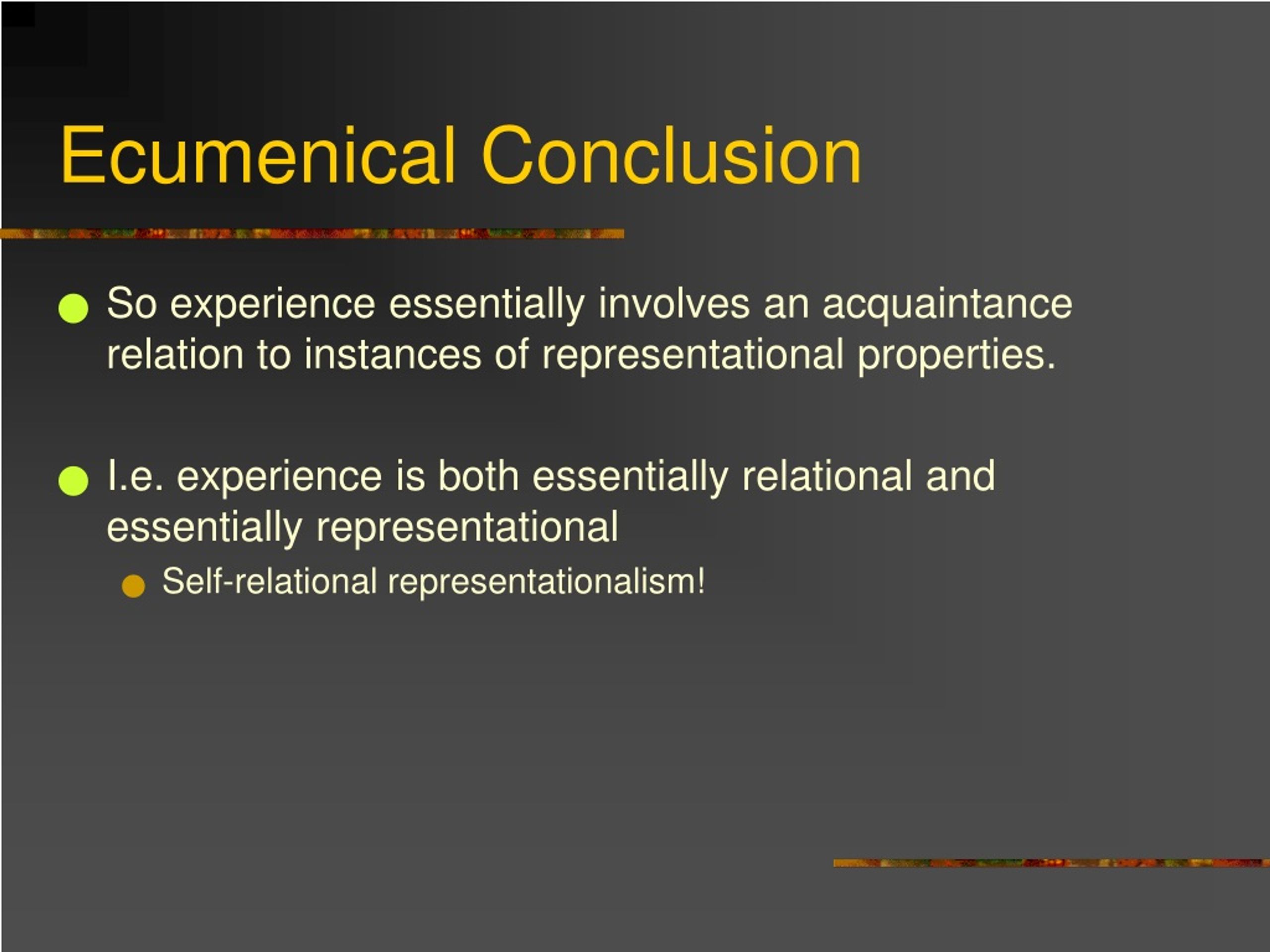 Ecumenical Conclusion

So experience essentially involves an acquaintance relation to instances of representational properties.

I.e. experience is both essentially relational and essentially representational

Self-relational representationalism!